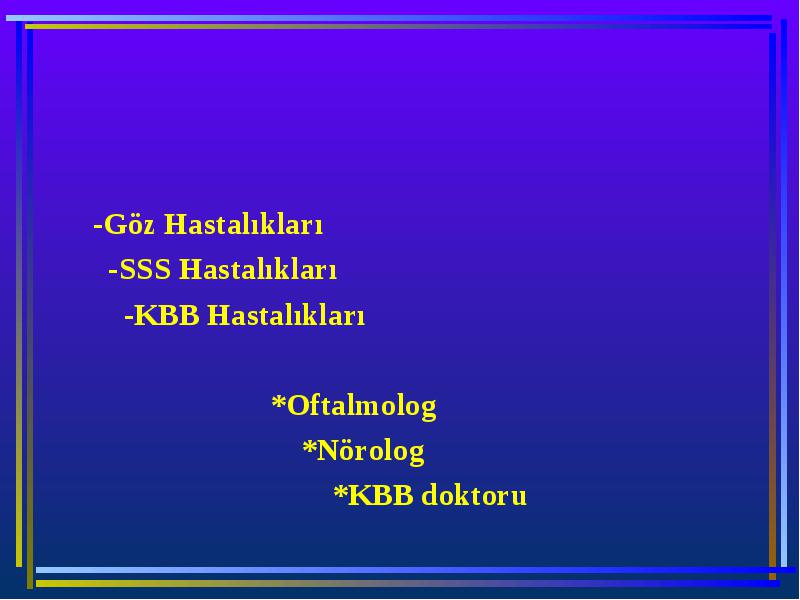 -Göz Hastalıkları

-SSS Hastalıkları

-KBB Hastalıkları

*Oftalmolog

*Nörolog

*KBB doktoru